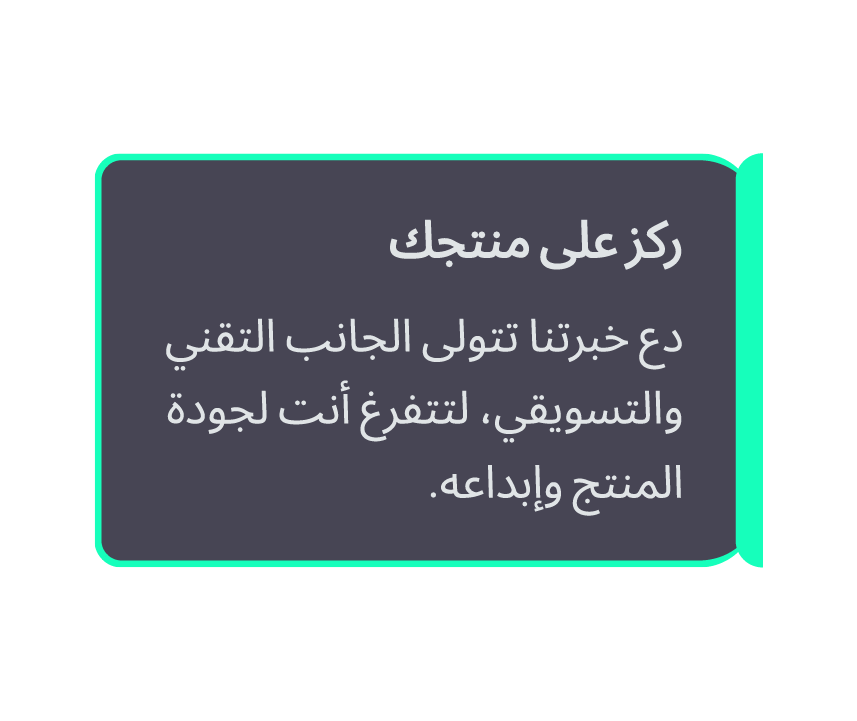 ركز على منتجك

دع خبرتنا تتولى الجانب التقني والتسويقي، لتتفرغ أنت لجودة المنتج وإبداعه.